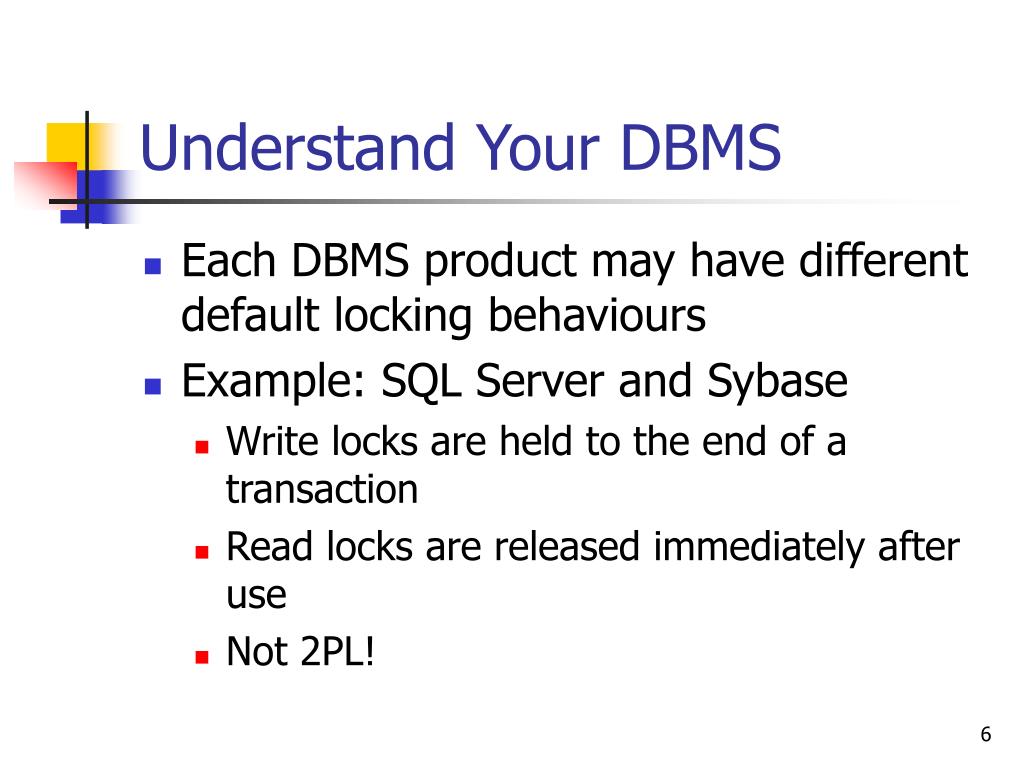 Understand Your DBMS

- Each DBMS product may have different default locking behaviours
- Example: SQL Server and Sybase
  - Write locks are held to the end of a transaction
  - Read locks are released immediately after use
  - Not 2PL!

6